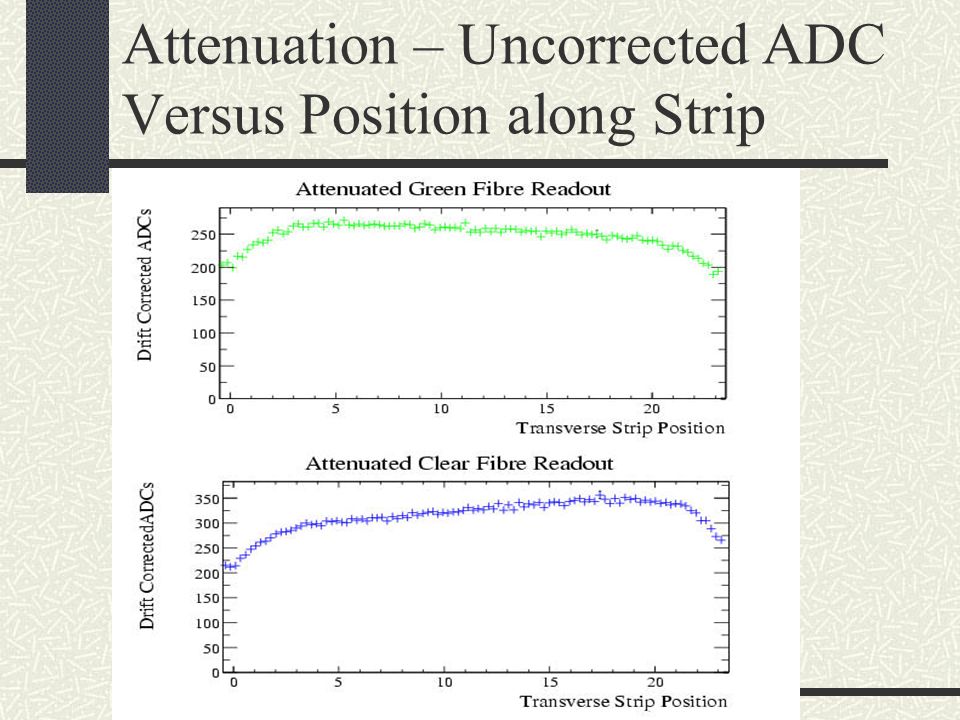 Attenuation – Uncorrected ADC Versus Position along Strip

Attenuated Green Fibre Readout

Drift Corrected ADCs

250
200
150
100
50
0

0 5 10 15 20

Transverse Strip Position

Attenuated Clear Fibre Readout

Drift CorrectedADCs

350
300
250
200
150
100
50
0

0 5 10 15 20

Transverse Strip Position